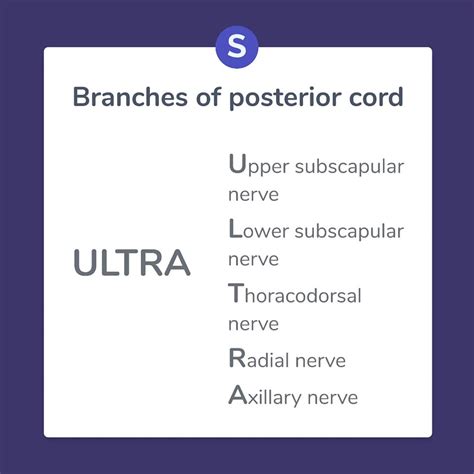 S

Branches of posterior cord

ULTRA

Upper subscapular nerve
Lower subscapular nerve
Thoracodorsal nerve
Radial nerve
Axillary nerve